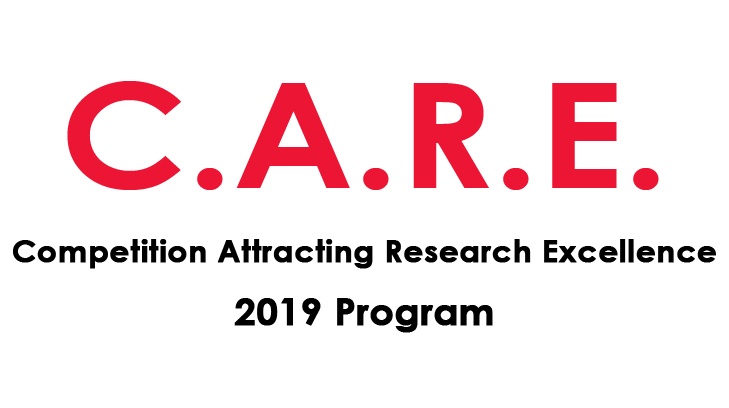 C.A.R.E.

Competition Attracting Research Excellence

2019 Program